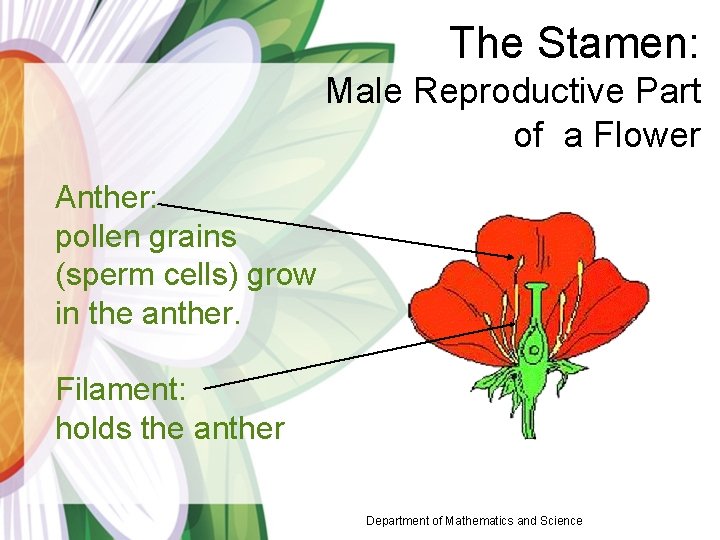 The Stamen:
Male Reproductive Part of a Flower

Anther:
pollen grains (sperm cells) grow in the anther.

Filament:
holds the anther

Department of Mathematics and Science